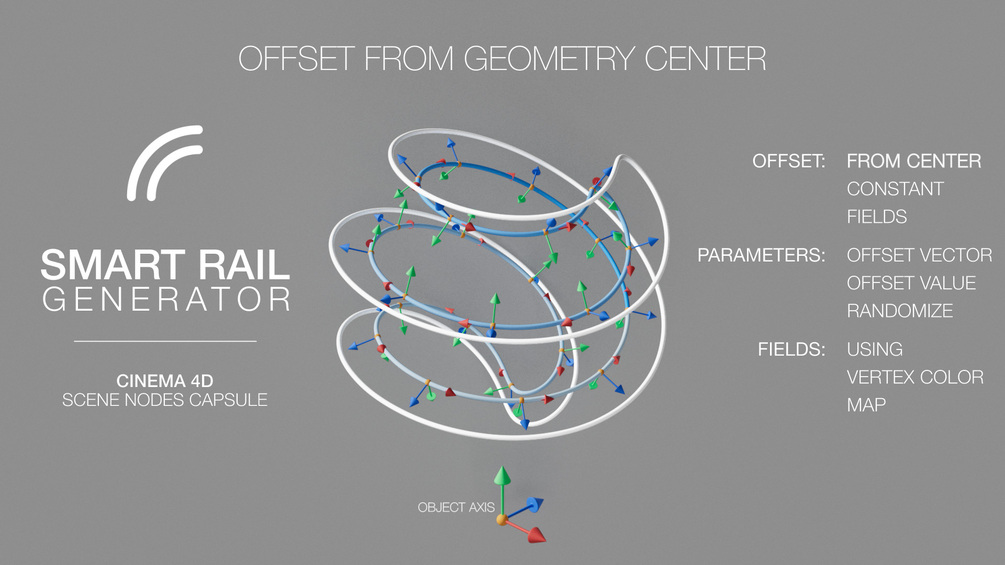 OFFSET FROM GEOMETRY CENTER

SMART RAIL
GENERATOR

CINEMA 4D
SCENE NODES CAPSULE

OFFSET: FROM CENTER
CONSTANT
FIELDS

PARAMETERS: OFFSET VECTOR
OFFSET VALUE
RANDOMIZE

FIELDS: USING
VERTEX COLOR
MAP

OBJECT AXIS